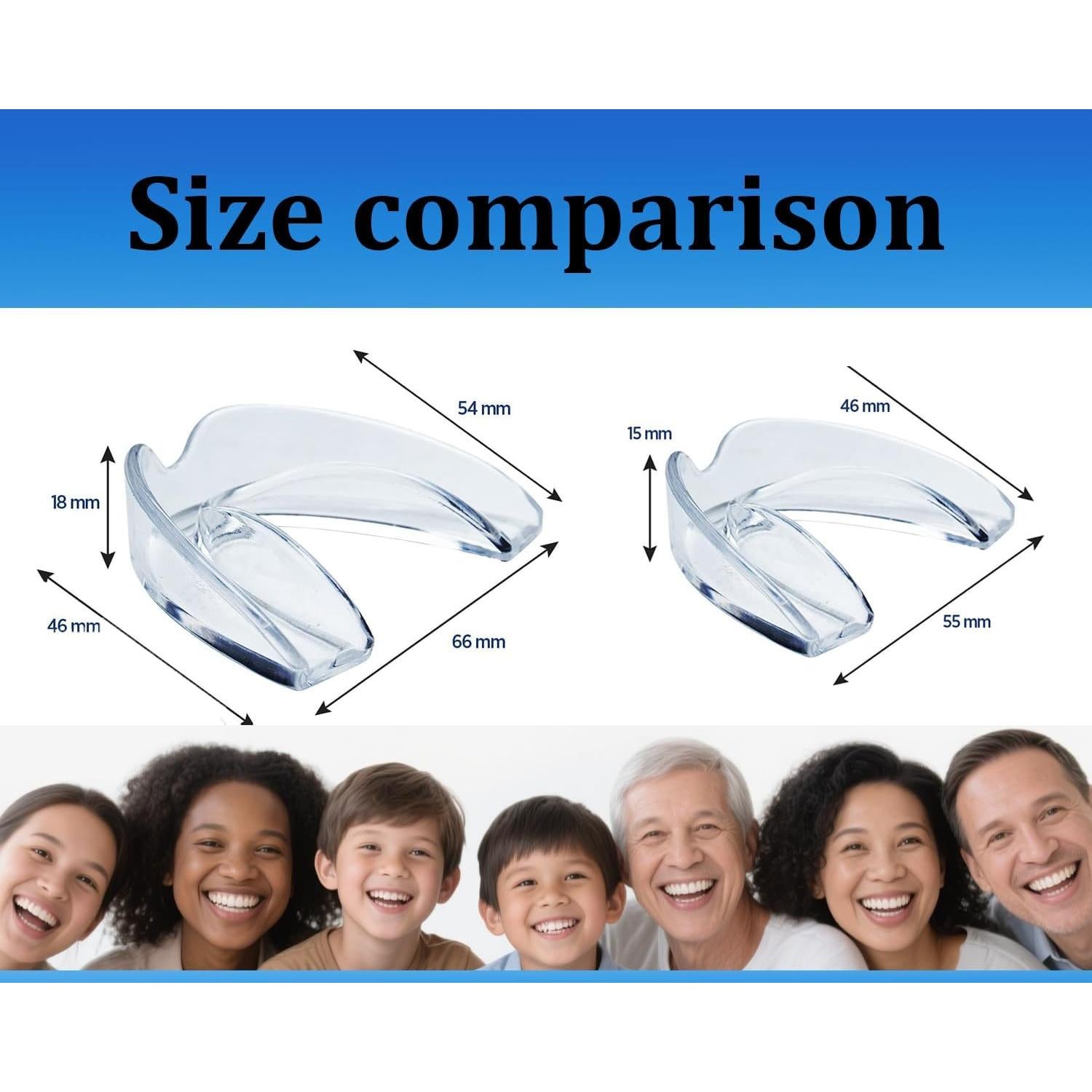 Size comparison

54 mm

18 mm

46 mm

66 mm

46 mm

15 mm

55 mm